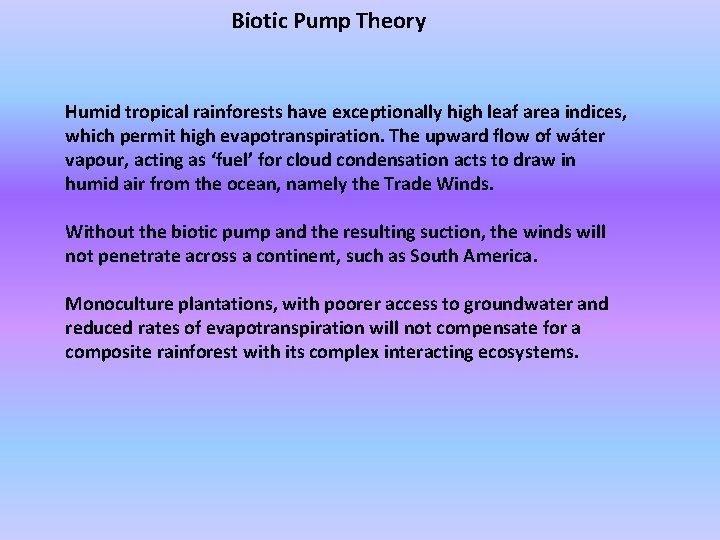 Biotic Pump Theory

Humid tropical rainforests have exceptionally high leaf area indices, which permit high evapotranspiration. The upward flow of wáter vapour, acting as ‘fuel’ for cloud condensation acts to draw in humid air from the ocean, namely the Trade Winds.

Without the biotic pump and the resulting suction, the winds will not penetrate across a continent, such as South America.

Monoculture plantations, with poorer access to groundwater and reduced rates of evapotranspiration will not compensate for a composite rainforest with its complex interacting ecosystems.